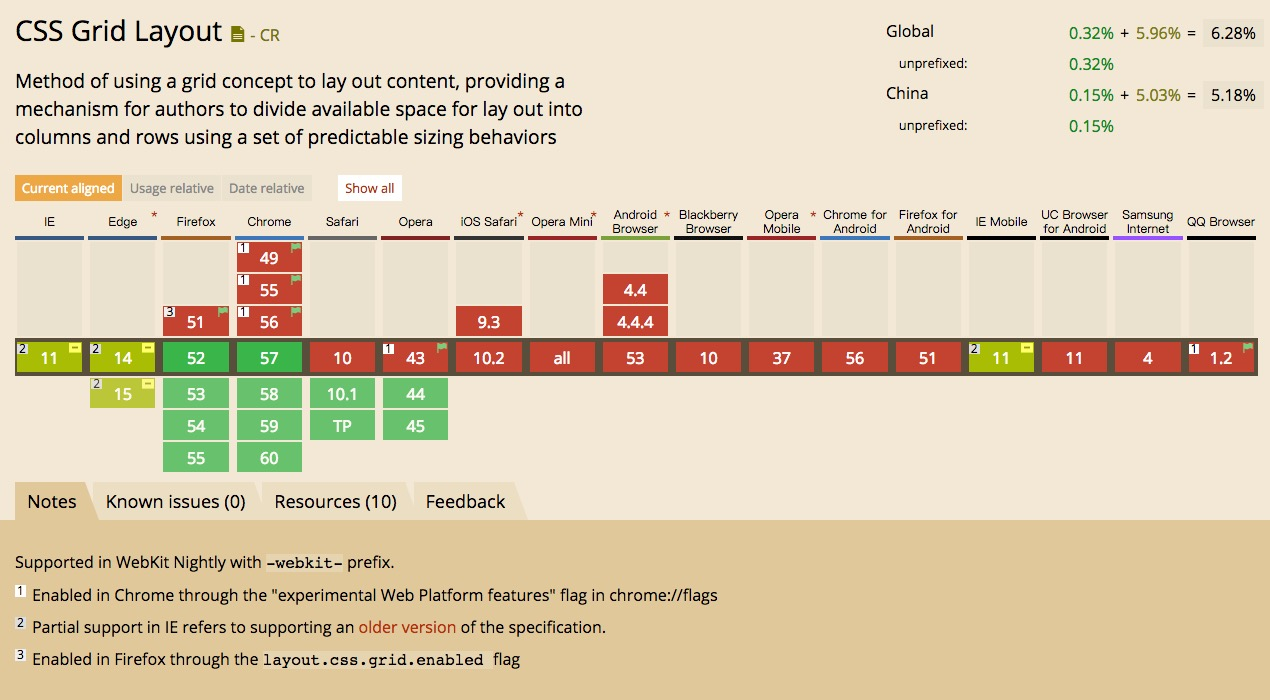 CSS Grid Layout - CR

Method of using a grid concept to lay out content, providing a mechanism for authors to divide available space for lay out into columns and rows using a set of predictable sizing behaviors

Global 0.32% + 5.96% = 6.28%
unprefixed: 0.32%
China 0.15% + 5.03% = 5.18%
unprefixed: 0.15%

Current aligned Usage relative Date relative Show all

| IE | Edge * | Firefox | Chrome | Safari | Opera | iOS Safari * | Opera Mini * | Android Browser * | Blackberry Browser | Opera Mobile * | Chrome for Android | Firefox for Android | IE Mobile | UC Browser for Android | Samsung Internet | QQ Browser |
|---|---|---|---|---|---|---|---|---|---|---|---|---|---|---|---|---|
| | | | 1 49 | | | | | | | | | | | | | |
| | | | 1 55 | | | | | 4.4 | | | | | | | | |
| | | 3 51 | 1 56 | | | 9.3 | | 4.4.4 | | | | | | | | |
| 2 11 | 2 14 | 52 | 57 | 10 | 1 43 | 10.2 | all | 53 | 10 | 37 | 56 | 51 | 2 11 | 11 | 4 | 1 1.2 |
| | 2 15 | 53 | 58 | 10.1 | 44 | | | | | | | | | | | |
| | | 54 | 59 | TP | 45 | | | | | | | | | | | |
| | | 55 | 60 | | | | | | | | | | | | | |

Notes Known issues (0) Resources (10) Feedback

Supported in WebKit Nightly with -webkit- prefix.

1 Enabled in Chrome through the "experimental Web Platform features" flag in chrome://flags

2 Partial support in IE refers to supporting an older version of the specification.

3 Enabled in Firefox through the layout.css.grid.enabled flag